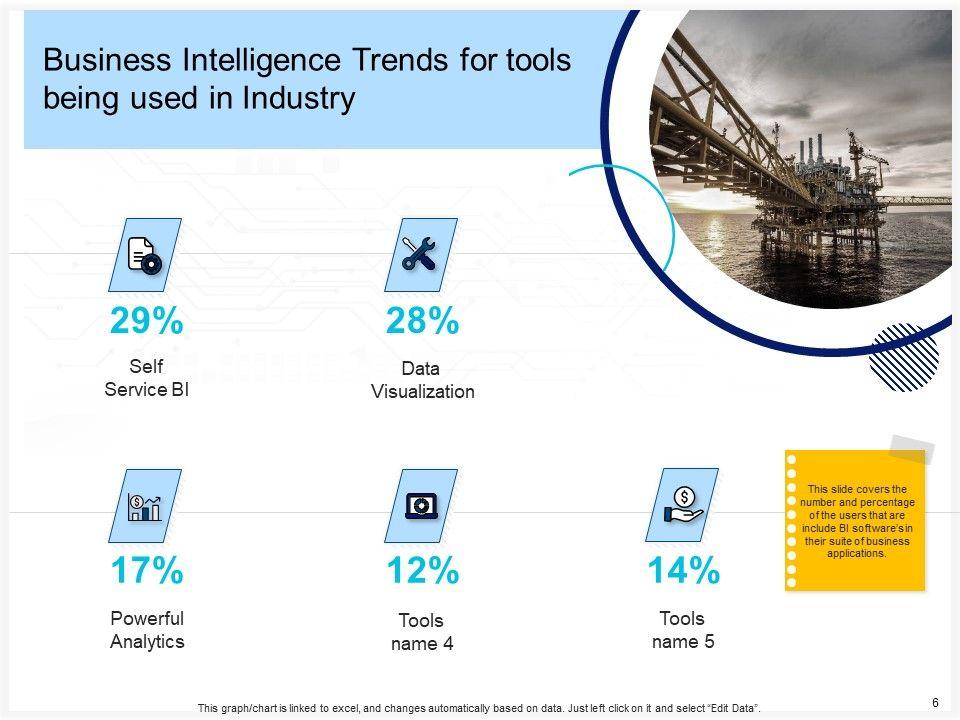 Business Intelligence Trends for tools being used in Industry

29%
Self Service BI

28%
Data Visualization

17%
Powerful Analytics

12%
Tools name 4

14%
Tools name 5

This slide covers the number and percentage of the users that are include BI software's in their suite of business applications.

This graph/chart is linked to excel, and changes automatically based on data. Just left click on it and select "Edit Data".

6